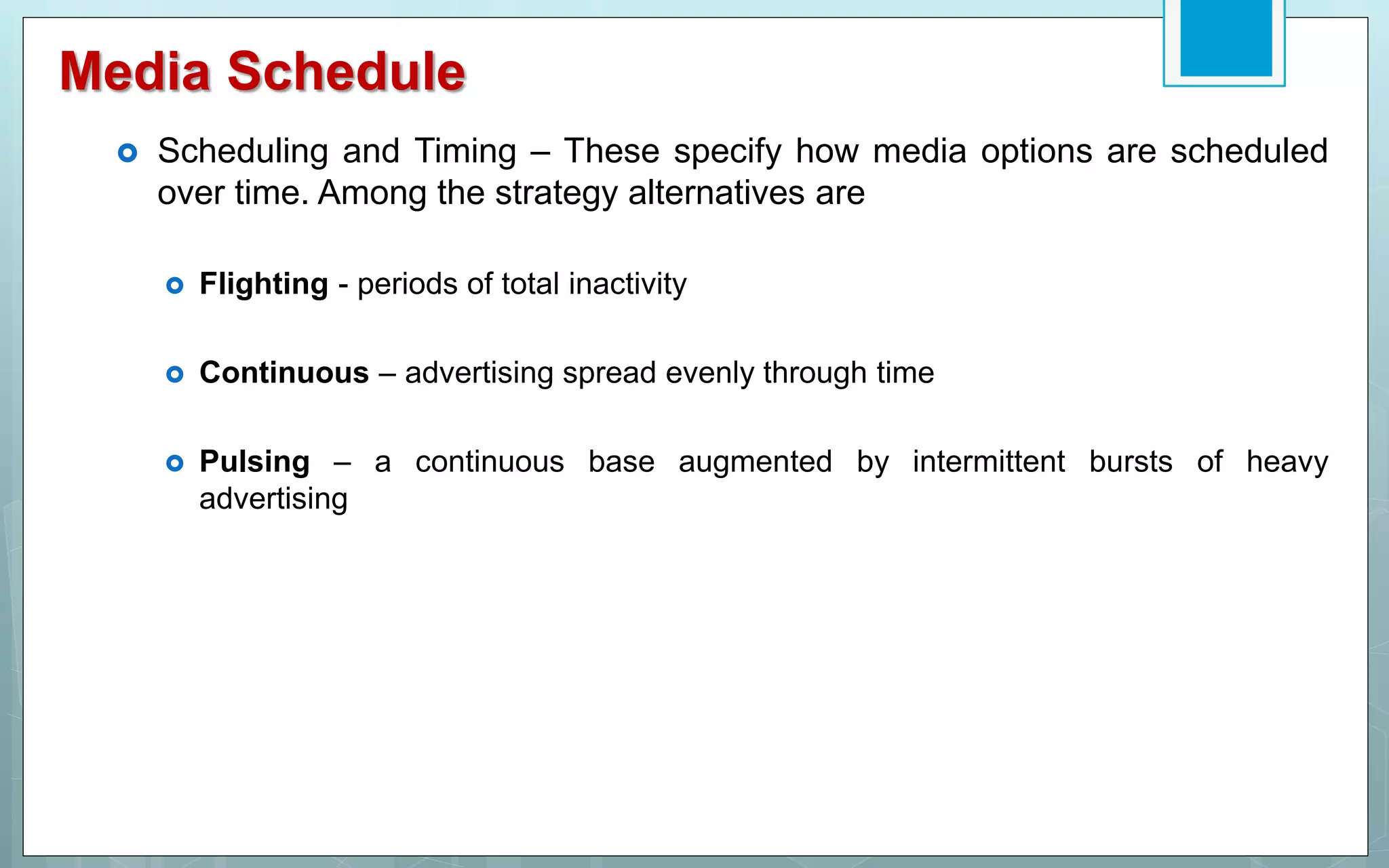 Media Schedule

Scheduling and Timing – These specify how media options are scheduled over time. Among the strategy alternatives are

Flighting - periods of total inactivity

Continuous – advertising spread evenly through time

Pulsing – a continuous base augmented by intermittent bursts of heavy advertising